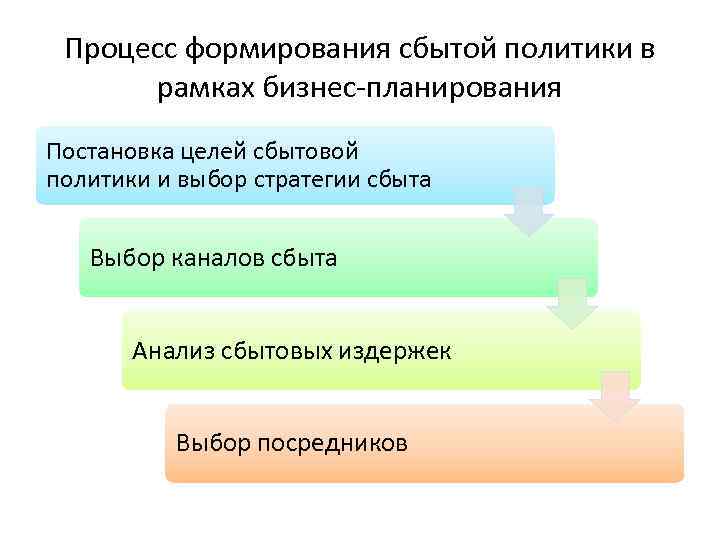 Процесс формирования сбытой политики в рамках бизнес-планирования

Постановка целей сбытовой политики и выбор стратегии сбыта

Выбор каналов сбыта

Анализ сбытовых издержек

Выбор посредников